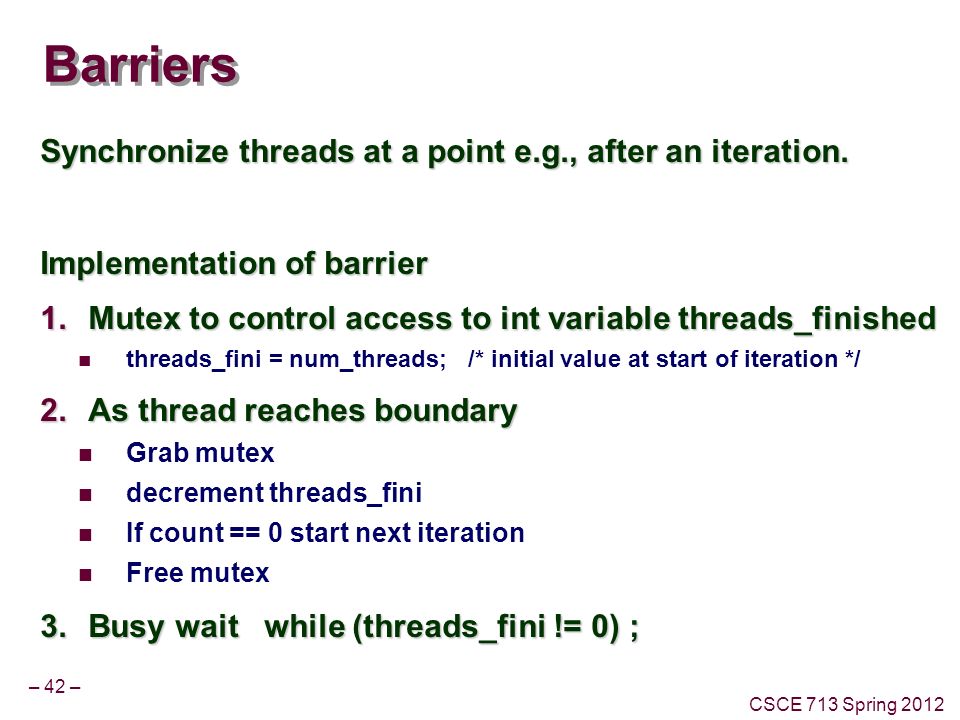 Barriers

Synchronize threads at a point e.g., after an iteration.

Implementation of barrier

1. Mutex to control access to int variable threads_finished
- threads_fini = num_threads; /* initial value at start of iteration */

2. As thread reaches boundary
- Grab mutex
- decrement threads_fini
- If count == 0 start next iteration
- Free mutex

3. Busy wait while (threads_fini != 0) ;

– 42 –

CSCE 713 Spring 2012